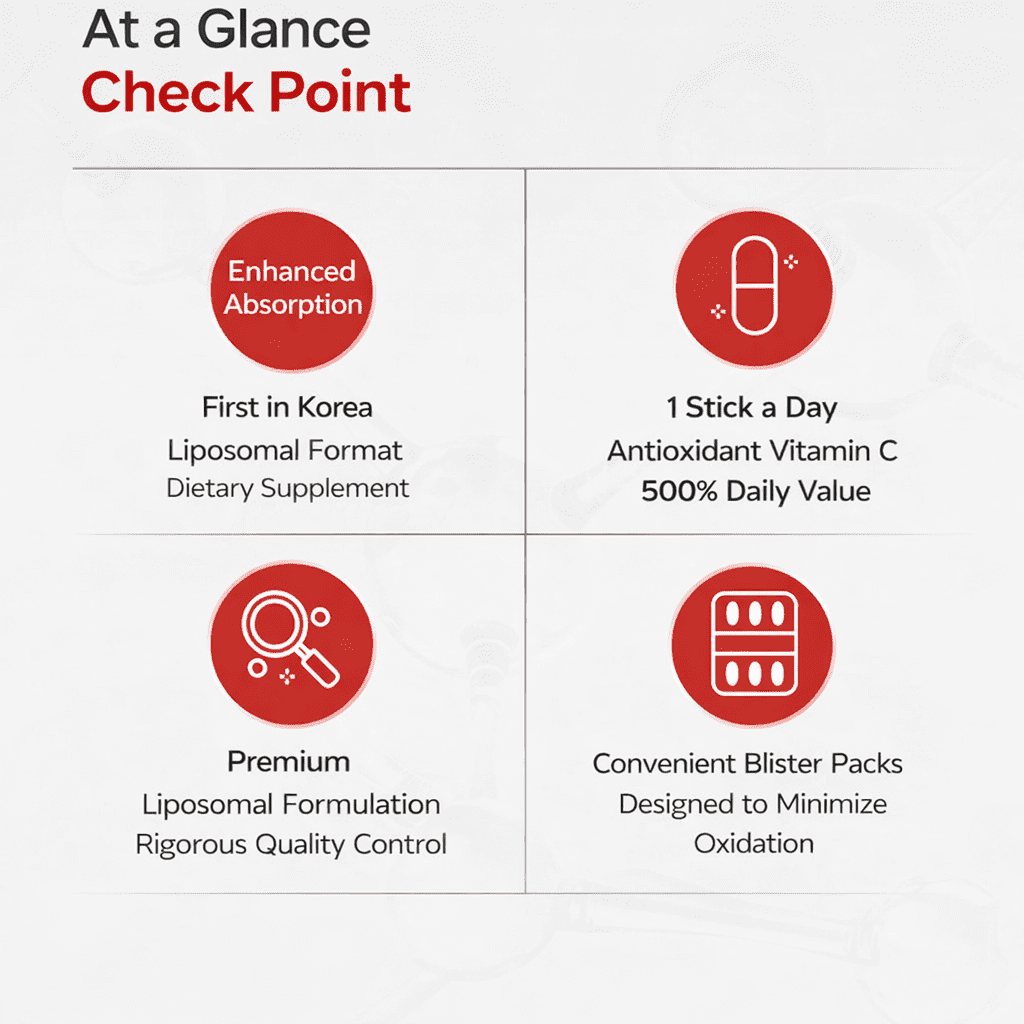 At a Glance
Check Point

Enhanced Absorption

First in Korea
Liposomal Format
Dietary Supplement

1 Stick a Day
Antioxidant Vitamin C
500% Daily Value

Premium
Liposomal Formulation
Rigorous Quality Control

Convenient Blister Packs
Designed to Minimize Oxidation